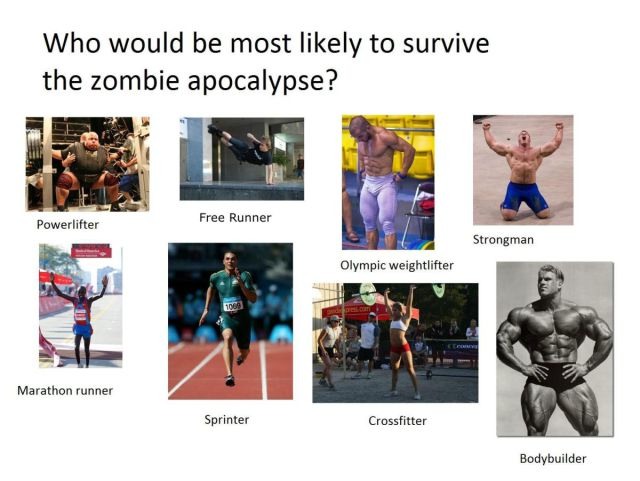 Who would be most likely to survive the zombie apocalypse?

Powerlifter

Free Runner

Olympic weightlifter

Strongman

Marathon runner

1069

Sprinter

Crossfitter

Bodybuilder